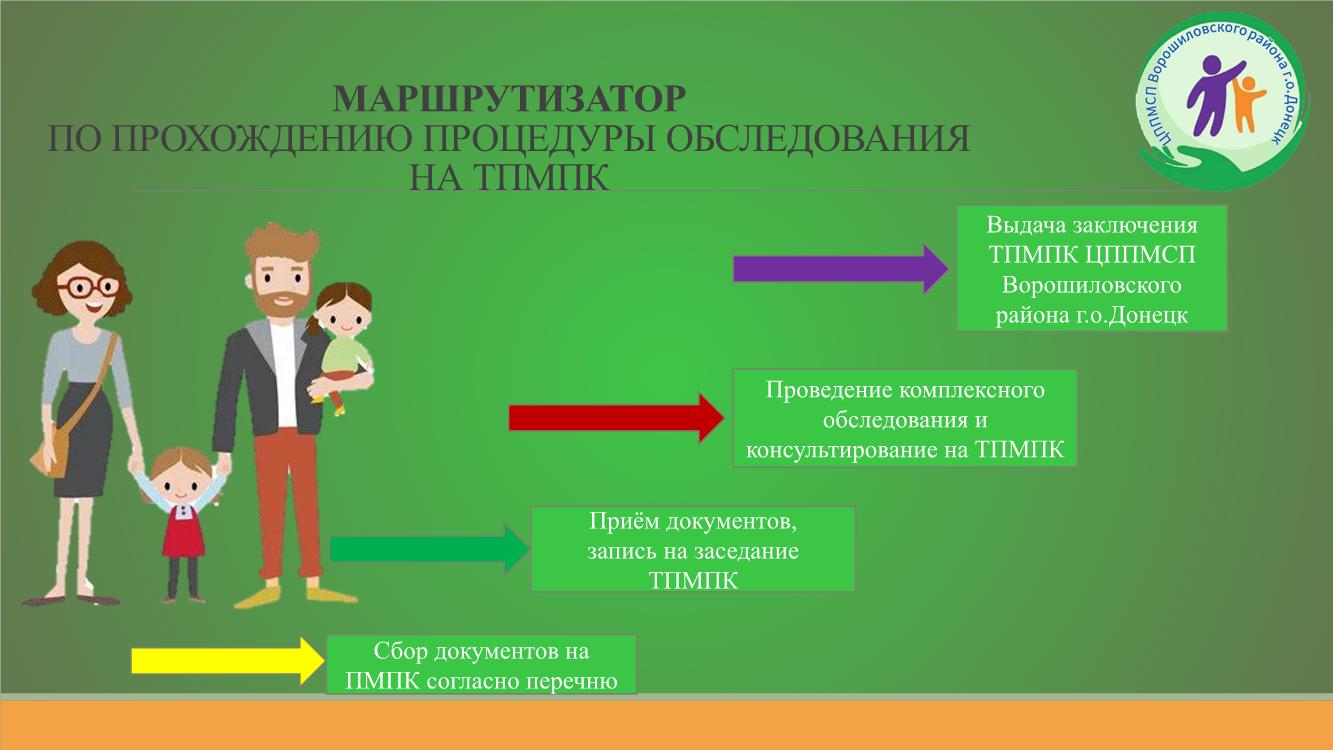 ЦППМСП Ворошиловского района г.о.Донецк

МАРШРУТИЗАТОР
ПО ПРОХОЖДЕНИЮ ПРОЦЕДУРЫ ОБСЛЕДОВАНИЯ НА ТПМПК

Выдача заключения ТПМПК ЦППМСП Ворошиловского района г.о.Донецк

Проведение комплексного обследования и консультирование на ТПМПК

Приём документов, запись на заседание ТПМПК

Сбор документов на ПМПК согласно перечню